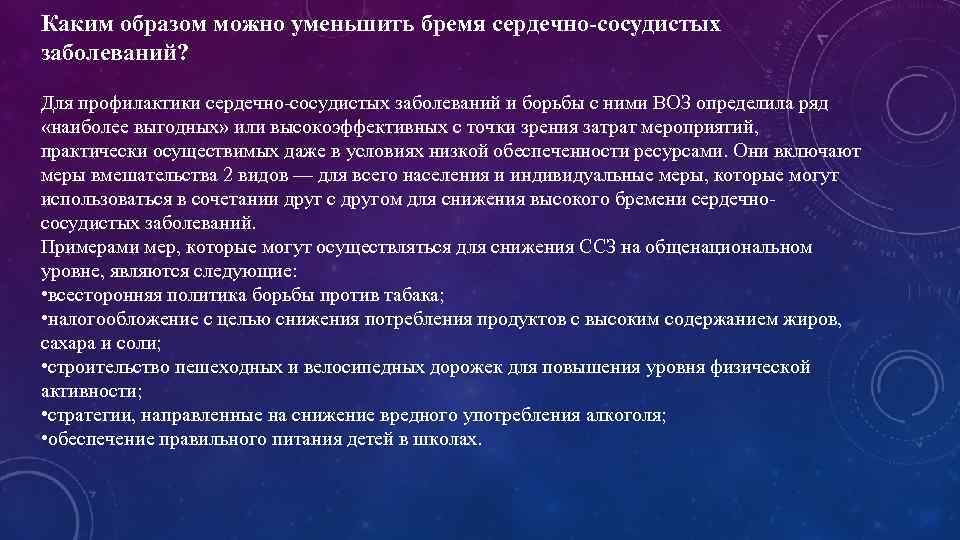 Каким образом можно уменьшить бремя сердечно-сосудистых заболеваний?

Для профилактики сердечно-сосудистых заболеваний и борьбы с ними ВОЗ определила ряд «наиболее выгодных» или высокоэффективных с точки зрения затрат мероприятий, практически осуществимых даже в условиях низкой обеспеченности ресурсами. Они включают меры вмешательства 2 видов — для всего населения и индивидуальные меры, которые могут использоваться в сочетании друг с другом для снижения высокого бремени сердечно-сосудистых заболеваний.
Примерами мер, которые могут осуществляться для снижения ССЗ на общенациональном уровне, являются следующие:
•всесторонняя политика борьбы против табака;
•налогообложение с целью снижения потребления продуктов с высоким содержанием жиров, сахара и соли;
•строительство пешеходных и велосипедных дорожек для повышения уровня физической активности;
•стратегии, направленные на снижение вредного употребления алкоголя;
•обеспечение правильного питания детей в школах.